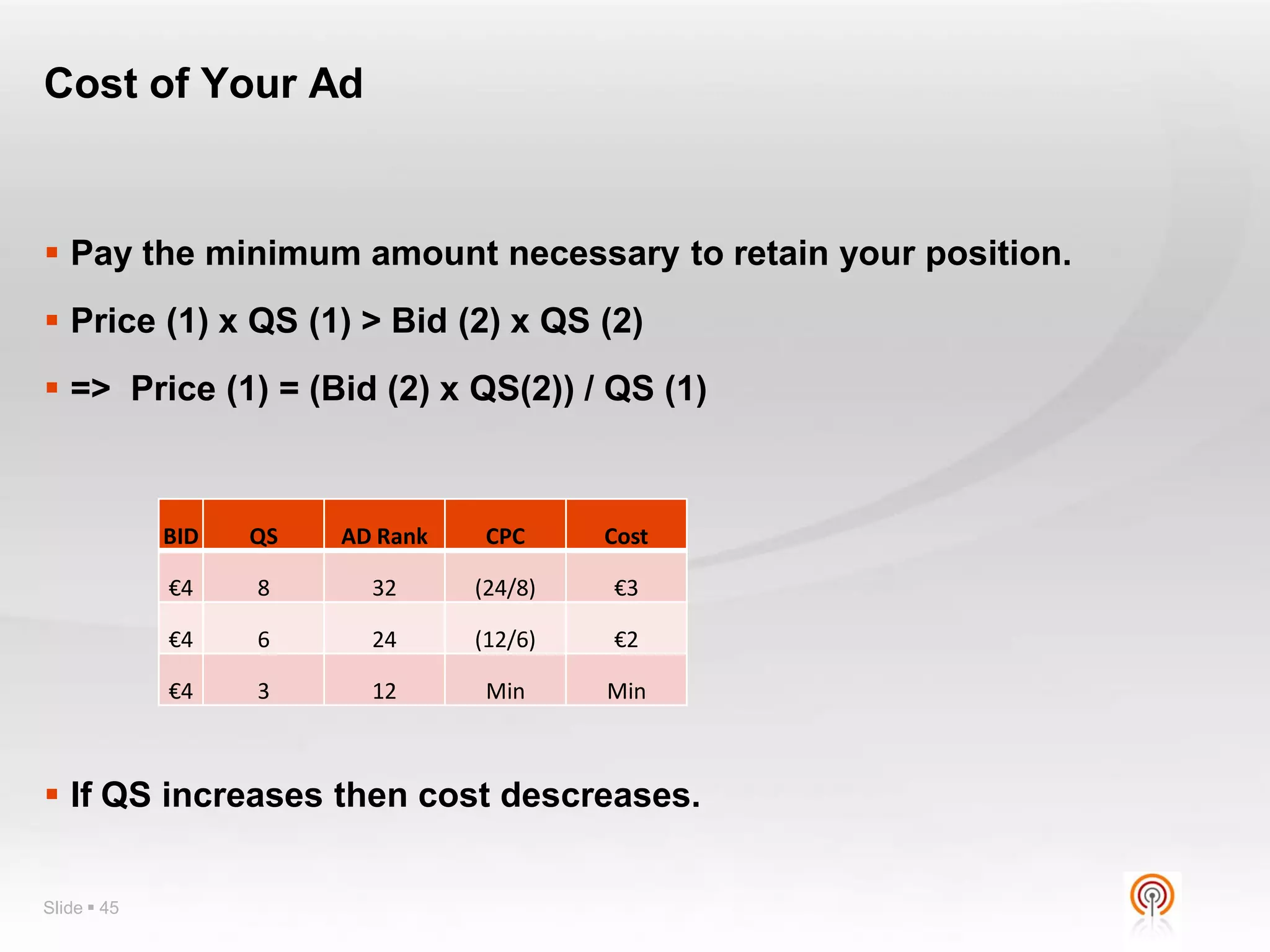 Cost of Your Ad

▪ Pay the minimum amount necessary to retain your position.

▪ Price (1) x QS (1) > Bid (2) x QS (2)

▪ => Price (1) = (Bid (2) x QS(2)) / QS (1)

| BID | QS | AD Rank | CPC | Cost |
|---|---|---|---|---|
| €4 | 8 | 32 | (24/8) | €3 |
| €4 | 6 | 24 | (12/6) | €2 |
| €4 | 3 | 12 | Min | Min |

▪ If QS increases then cost descreases.

Slide ▪ 45